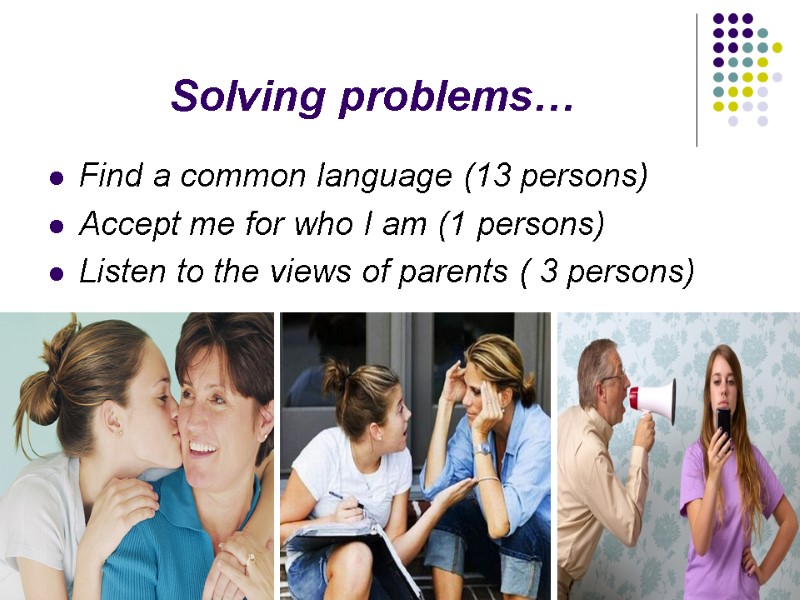 Solving problems…

- Find a common language (13 persons)
- Accept me for who I am (1 persons)
- Listen to the views of parents ( 3 persons)